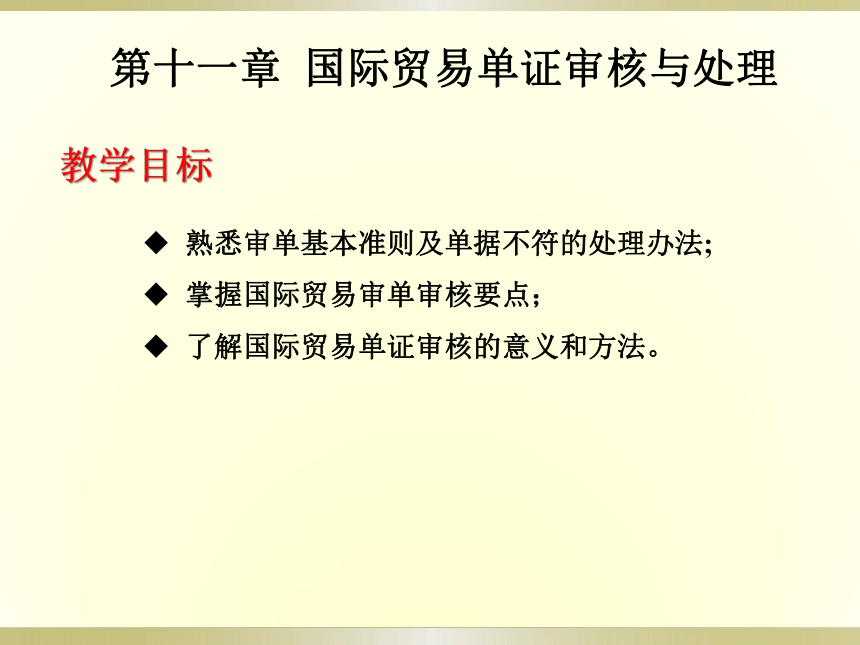 第十一章 国际贸易单证审核与处理

教学目标

◆ 熟悉审单基本准则及单据不符的处理办法;

◆ 掌握国际贸易审单审核要点;

◆ 了解国际贸易单证审核的意义和方法。